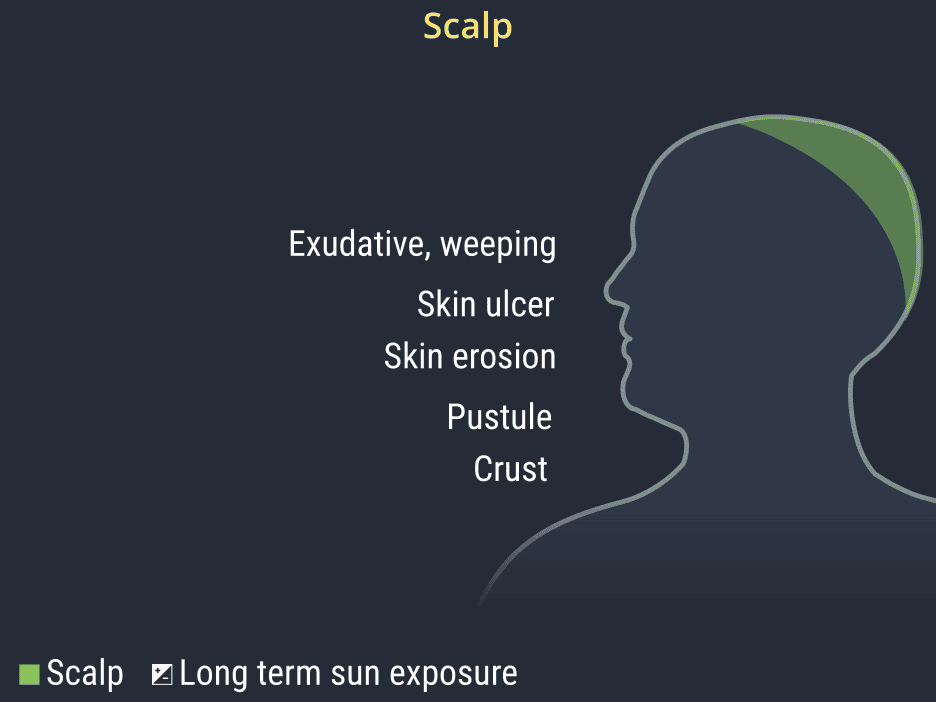 Scalp

Exudative, weeping

Skin ulcer

Skin erosion

Pustule

Crust

Scalp Long term sun exposure